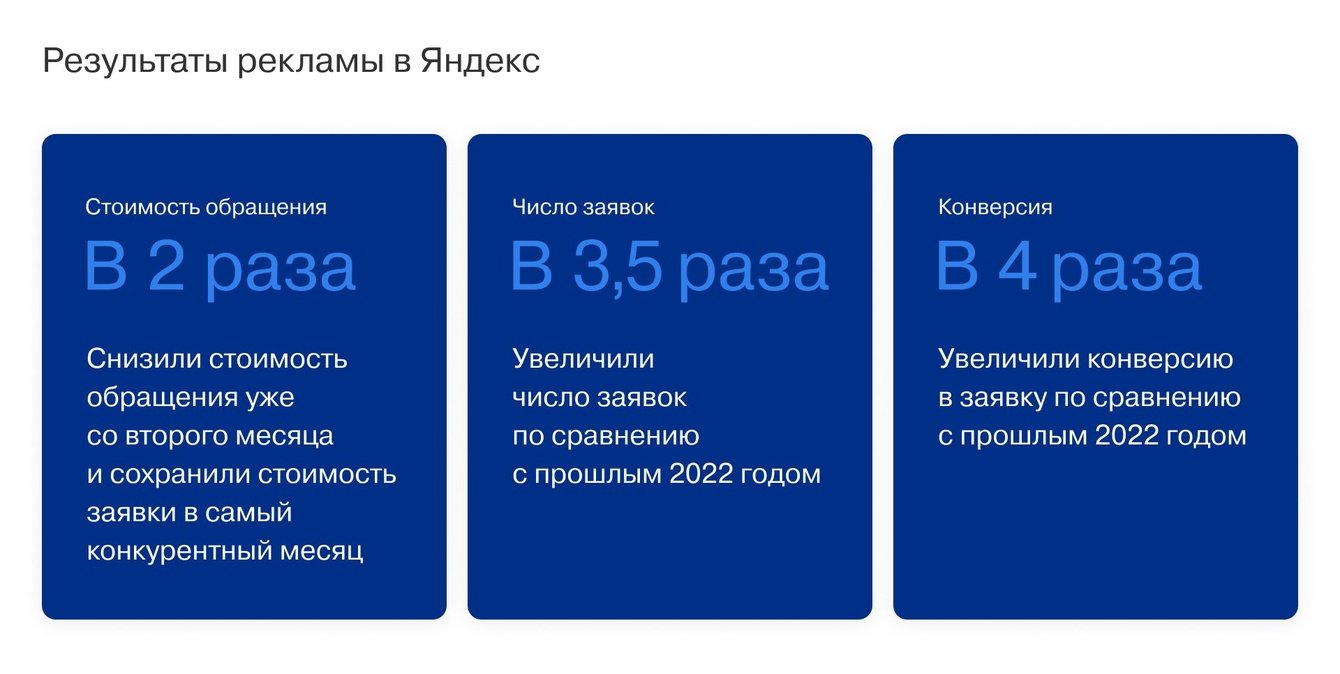 Результаты рекламы в Яндекс

Стоимость обращения

В 2 раза

Снизили стоимость обращения уже со второго месяца и сохранили стоимость заявки в самый конкурентный месяц

Число заявок

В 3,5 раза

Увеличили число заявок по сравнению с прошлым 2022 годом

Конверсия

В 4 раза

Увеличили конверсию в заявку по сравнению с прошлым 2022 годом